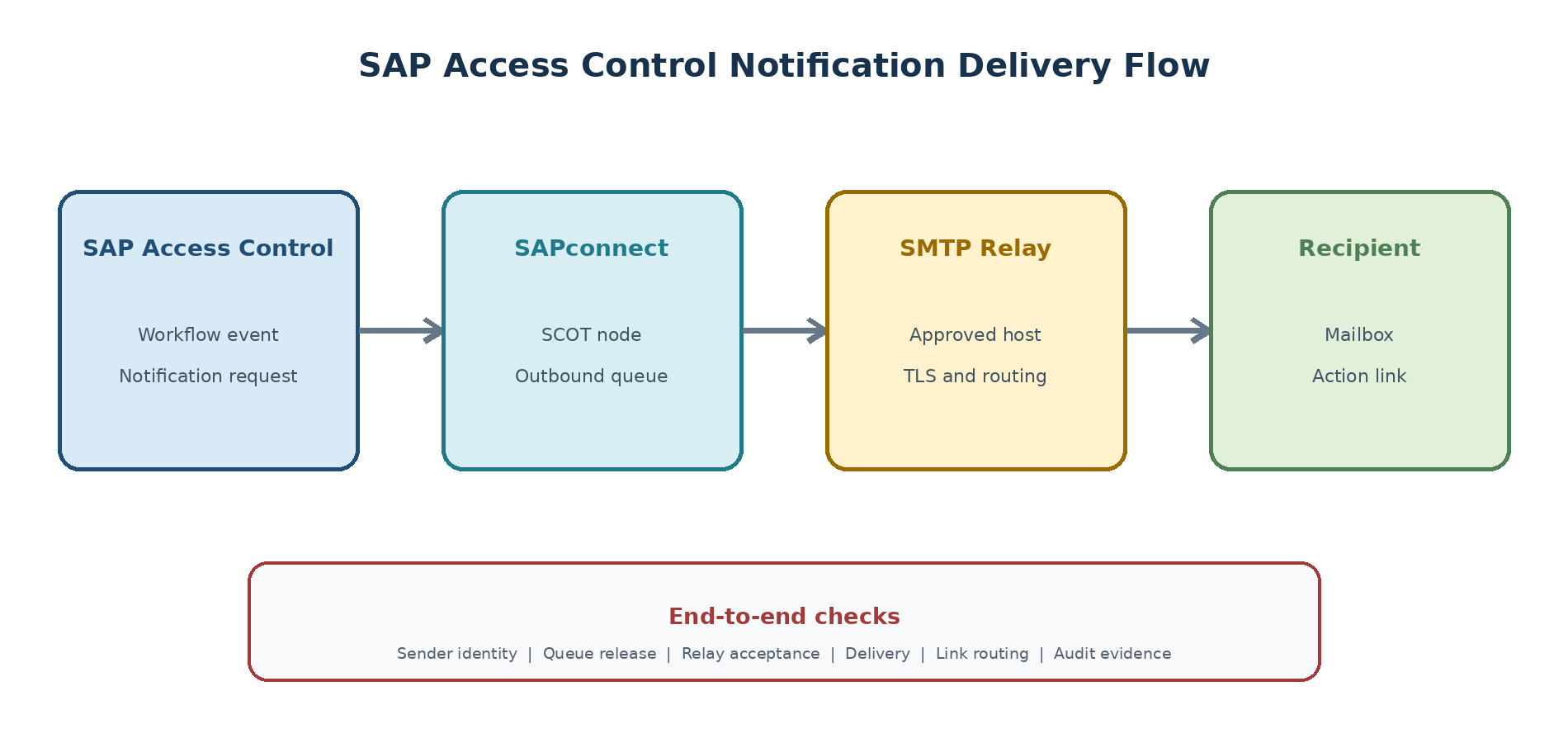 SAP Access Control Notification Delivery Flow

SAP Access Control

Workflow event

Notification request

SAPconnect

SCOT node

Outbound queue

SMTP Relay

Approved host

TLS and routing

Recipient

Mailbox

Action link

End-to-end checks

Sender identity | Queue release | Relay acceptance | Delivery | Link routing | Audit evidence